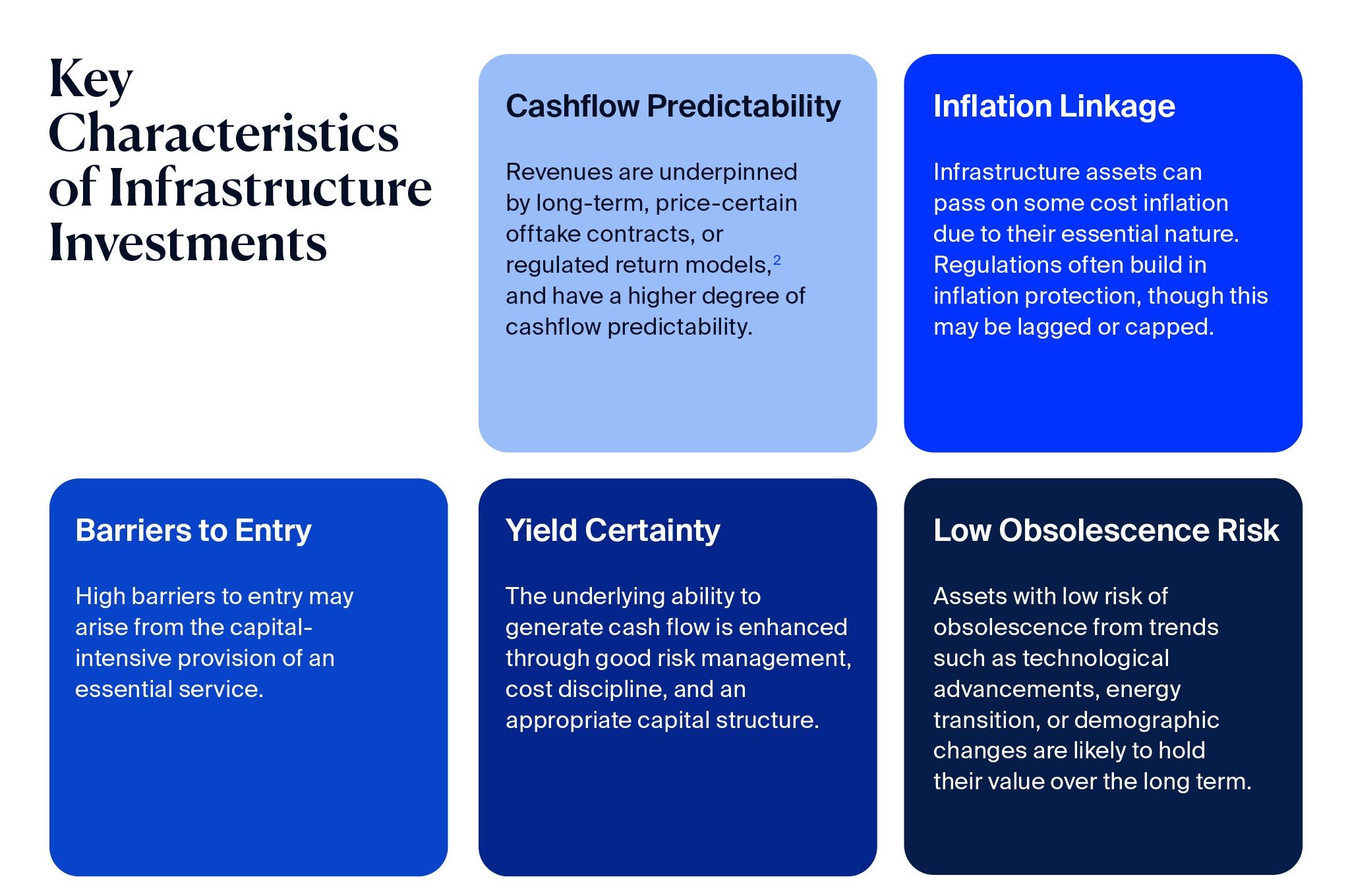 Key Characteristics of Infrastructure Investments

Cashflow Predictability

Revenues are underpinned by long-term, price-certain offtake contracts, or regulated return models,$^2$ and have a higher degree of cashflow predictability.

Inflation Linkage

Infrastructure assets can pass on some cost inflation due to their essential nature. Regulations often build in inflation protection, though this may be lagged or capped.

Barriers to Entry

High barriers to entry may arise from the capital-intensive provision of an essential service.

Yield Certainty

The underlying ability to generate cash flow is enhanced through good risk management, cost discipline, and an appropriate capital structure.

Low Obsolescence Risk

Assets with low risk of obsolescence from trends such as technological advancements, energy transition, or demographic changes are likely to hold their value over the long term.